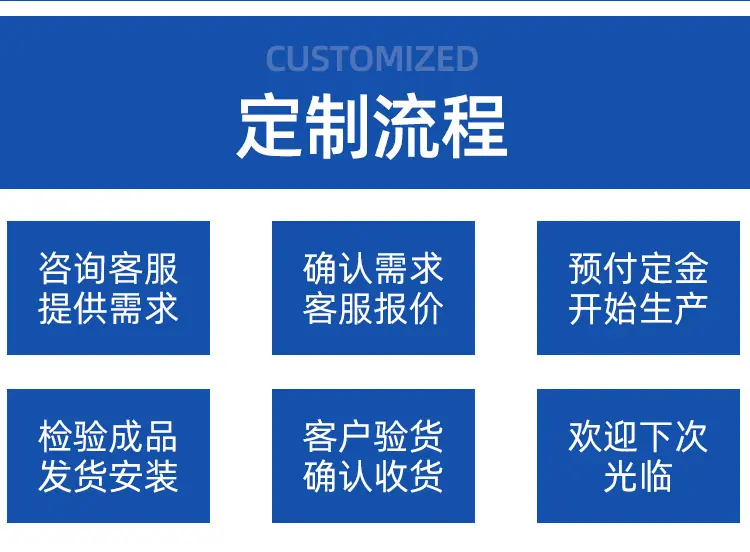 CUSTOMIZED

定制流程

咨询客服
提供需求

确认需求
客服报价

预付定金
开始生产

检验成品
发货安装

客户验货
确认收货

欢迎下次
光临